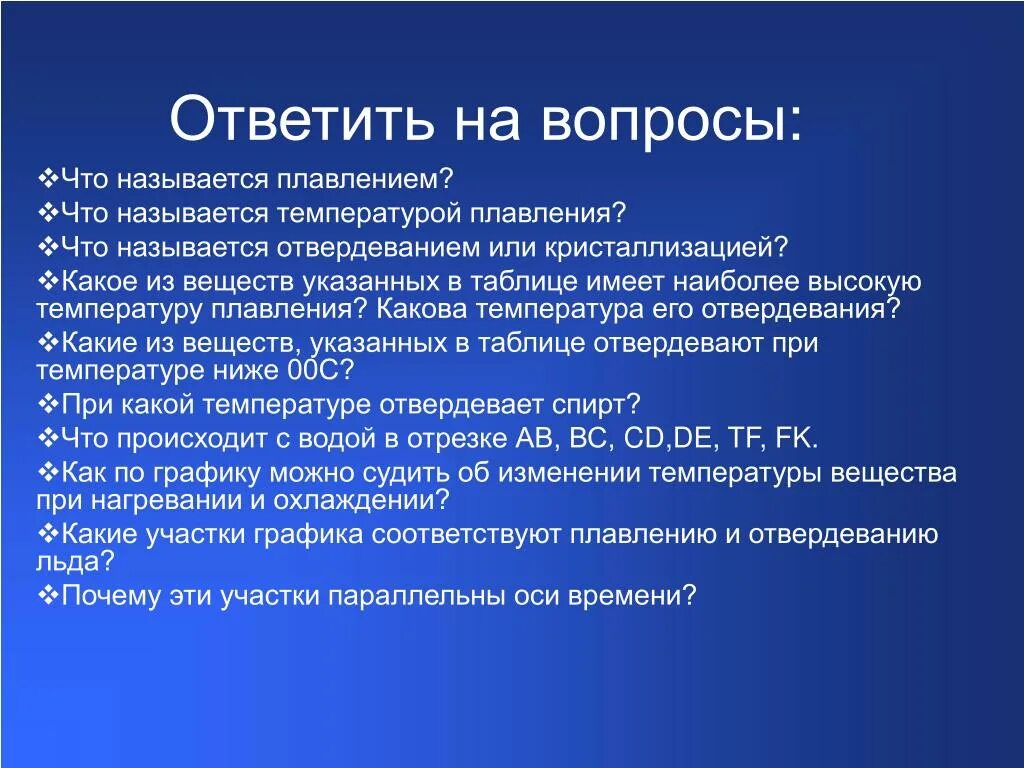 Ответить на вопросы:

❖Что называется плавлением?
❖Что называется температурой плавления?
❖Что называется отвердеванием или кристаллизацией?
❖Какое из веществ указанных в таблице имеет наиболее высокую температуру плавления? Какова температура его отвердевания?
❖Какие из веществ, указанных в таблице отвердевают при температуре ниже 00С?
❖При какой температуре отвердевает спирт?
❖Что происходит с водой в отрезке AB, BC, CD,DE, TF, FK.
❖Как по графику можно судить об изменении температуры вещества при нагревании и охлаждении?
❖Какие участки графика соответствуют плавлению и отвердеванию льда?
❖Почему эти участки параллельны оси времени?